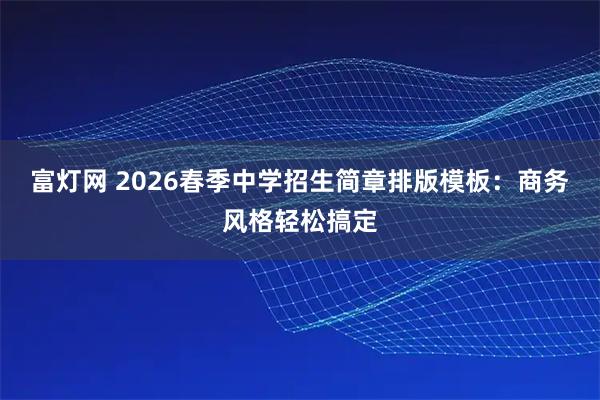 富灯网 2026春季中学招生简章排版模板：商务风格轻松搞定